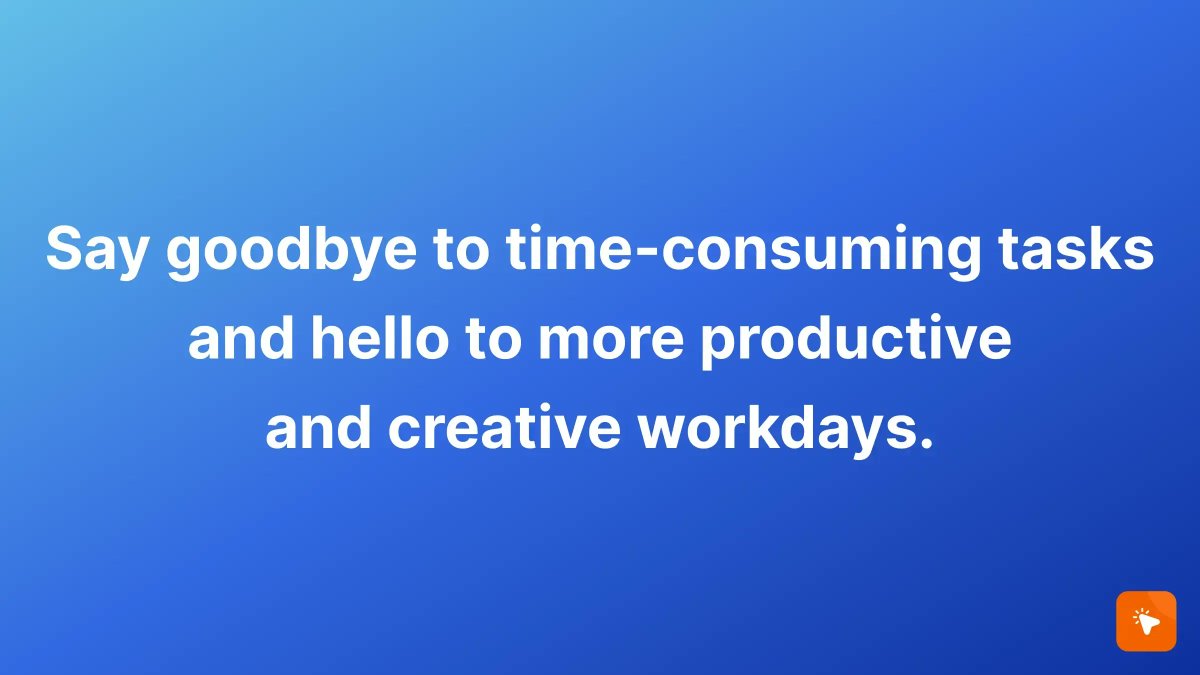 Say goodbye to time-consuming tasks and hello to more productive and creative workdays.